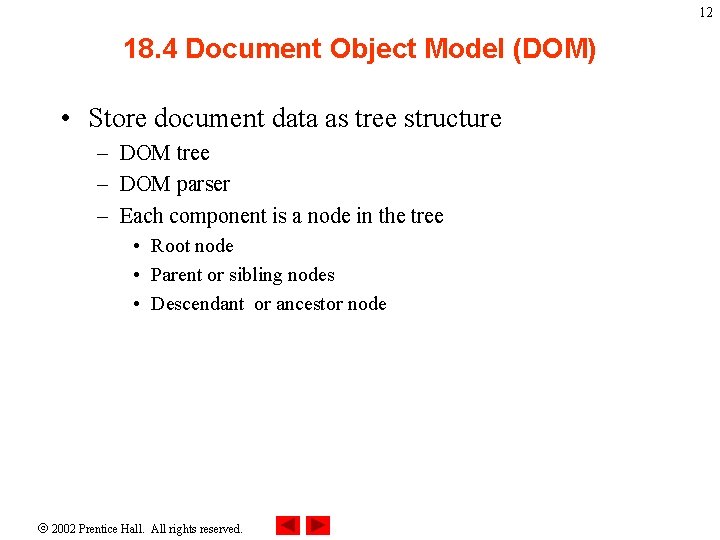 12

18.4 Document Object Model (DOM)

• Store document data as tree structure
– DOM tree
– DOM parser
– Each component is a node in the tree
• Root node
• Parent or sibling nodes
• Descendant or ancestor node

© 2002 Prentice Hall. All rights reserved.